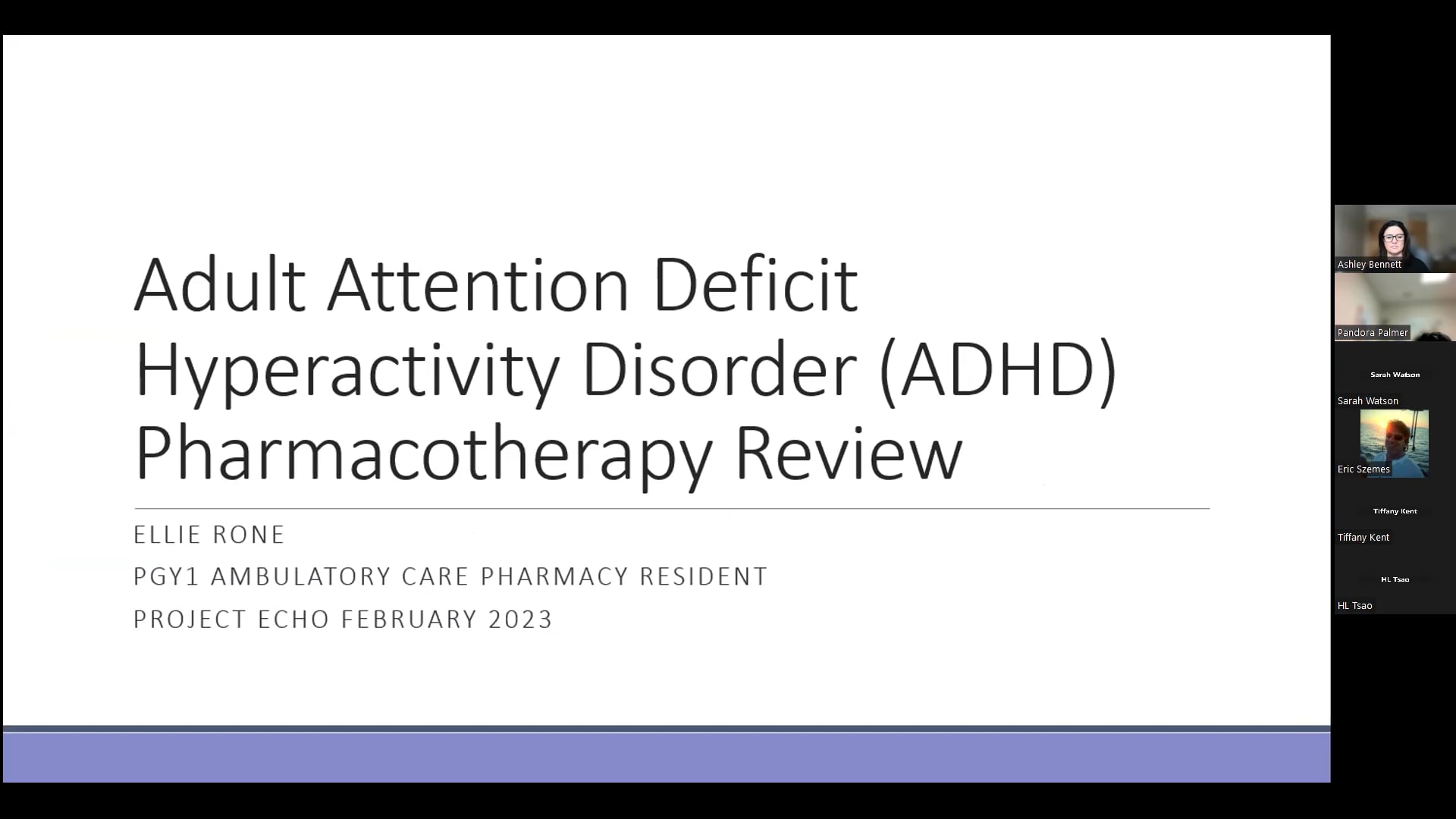 Adult Attention Deficit Hyperactivity Disorder (ADHD) Pharmacotherapy Review

ELLIE RONE

PGY1 AMBULATORY CARE PHARMACY RESIDENT

PROJECT ECHO FEBRUARY 2023

Ashley Bennett

Pandora Palmer

Sarah Watson

Sarah Watson

Eric Szemes

Tiffany Kent

Tiffany Kent

HL Tsao

HL Tsao